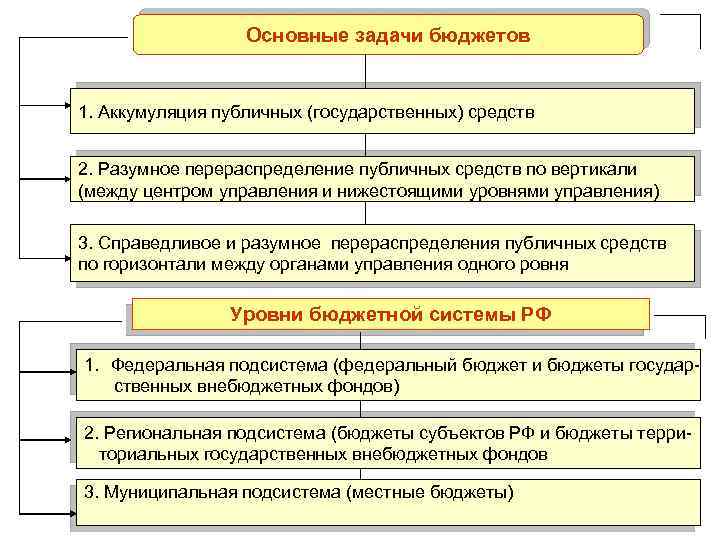 Основные задачи бюджетов

1. Аккумуляция публичных (государственных) средств

2. Разумное перераспределение публичных средств по вертикали (между центром управления и нижестоящими уровнями управления)

3. Справедливое и разумное перераспределения публичных средств по горизонтали между органами управления одного ровня

Уровни бюджетной системы РФ

1. Федеральная подсистема (федеральный бюджет и бюджеты государственных внебюджетных фондов)

2. Региональная подсистема (бюджеты субъектов РФ и бюджеты территориальных государственных внебюджетных фондов

3. Муниципальная подсистема (местные бюджеты)